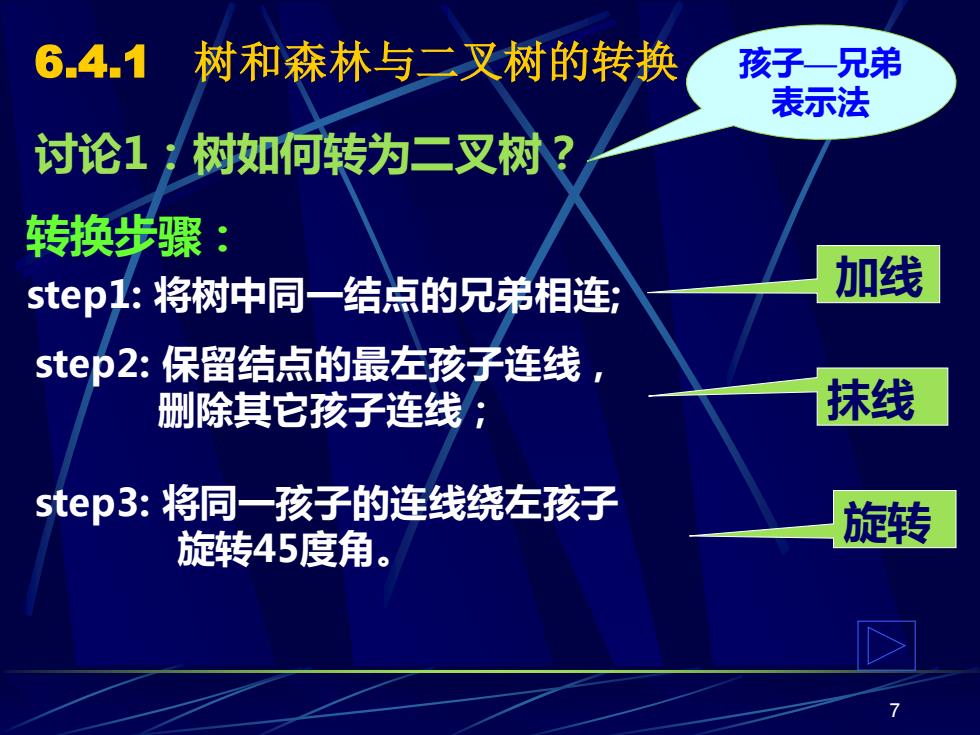 6.4.1 树和森林与二叉树的转换

孩子—兄弟表示法

讨论1：树如何转为二叉树？

转换步骤：

step1: 将树中同一结点的兄弟相连;

加线

step2: 保留结点的最左孩子连线，删除其它孩子连线；

抹线

step3: 将同一孩子的连线绕左孩子旋转45度角。

旋转

7